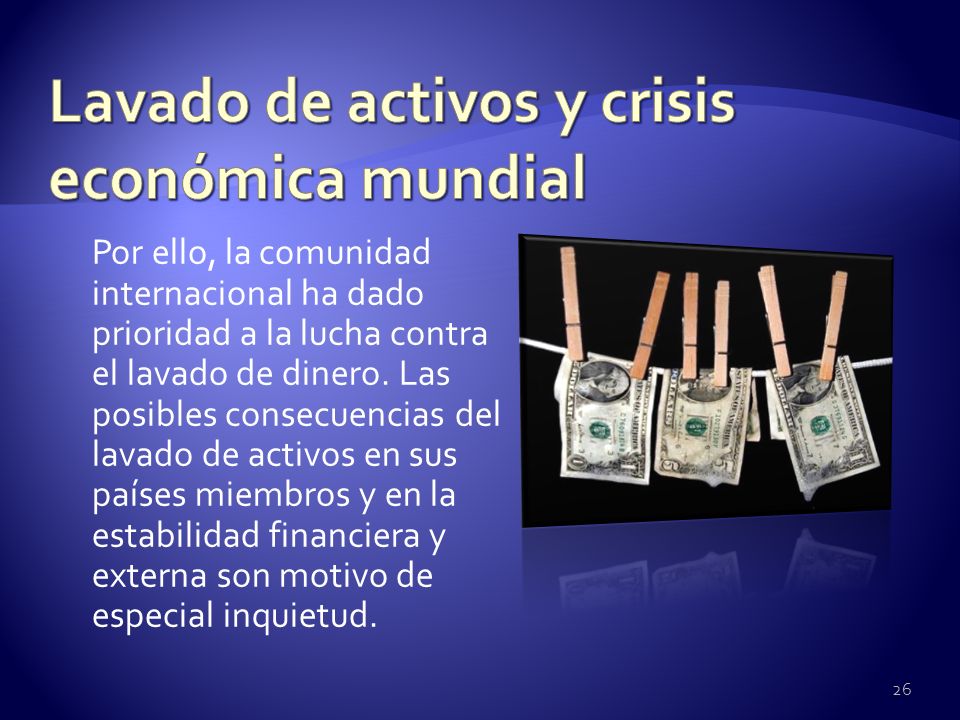 Lavado de activos y crisis económica mundial

Por ello, la comunidad internacional ha dado prioridad a la lucha contra el lavado de dinero. Las posibles consecuencias del lavado de activos en sus países miembros y en la estabilidad financiera y externa son motivo de especial inquietud.

26